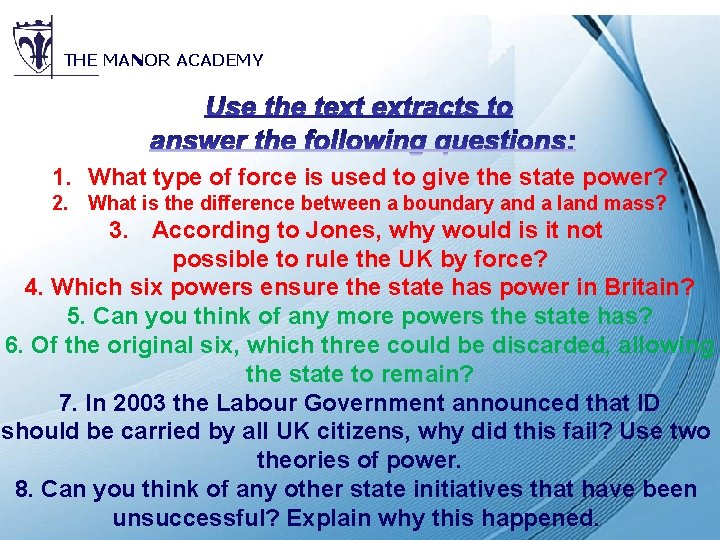 THE MANOR ACADEMY

Use the text extracts to answer the following questions:

1. What type of force is used to give the state power?
2. What is the difference between a boundary and a land mass?
3. According to Jones, why would is it not possible to rule the UK by force?
4. Which six powers ensure the state has power in Britain?
5. Can you think of any more powers the state has?
6. Of the original six, which three could be discarded, allowing the state to remain?
7. In 2003 the Labour Government announced that ID should be carried by all UK citizens, why did this fail? Use two theories of power.
8. Can you think of any other state initiatives that have been unsuccessful? Explain why this happened.